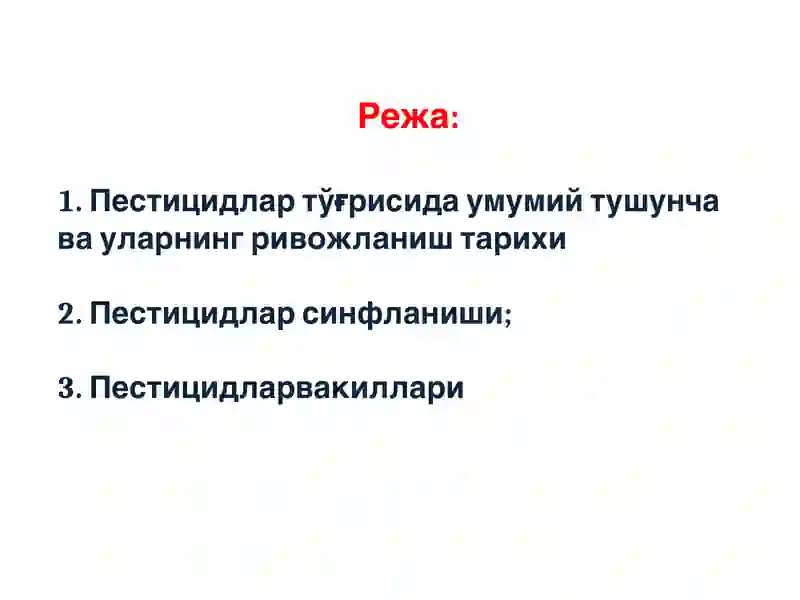 Режа:

1. Пестицидлар тўғрисида умумий тушунча ва уларнинг ривожланиш тарихи

2. Пестицидлар синфланиши;

3. Пестицидларвакиллари